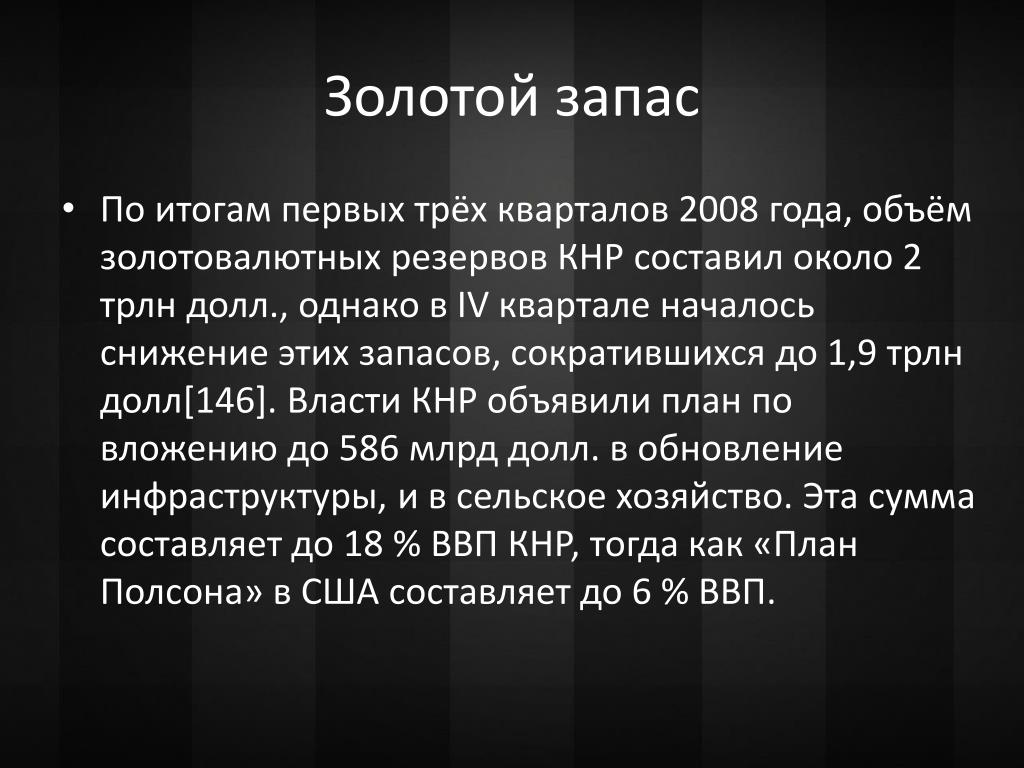 Золотой запас

• По итогам первых трёх кварталов 2008 года, объём золотовалютных резервов КНР составил около 2 трлн долл., однако в IV квартале началось снижение этих запасов, сократившихся до 1,9 трлн долл[146]. Власти КНР объявили план по вложению до 586 млрд долл. в обновление инфраструктуры, и в сельское хозяйство. Эта сумма составляет до 18 % ВВП КНР, тогда как «План Полсона» в США составляет до 6 % ВВП.